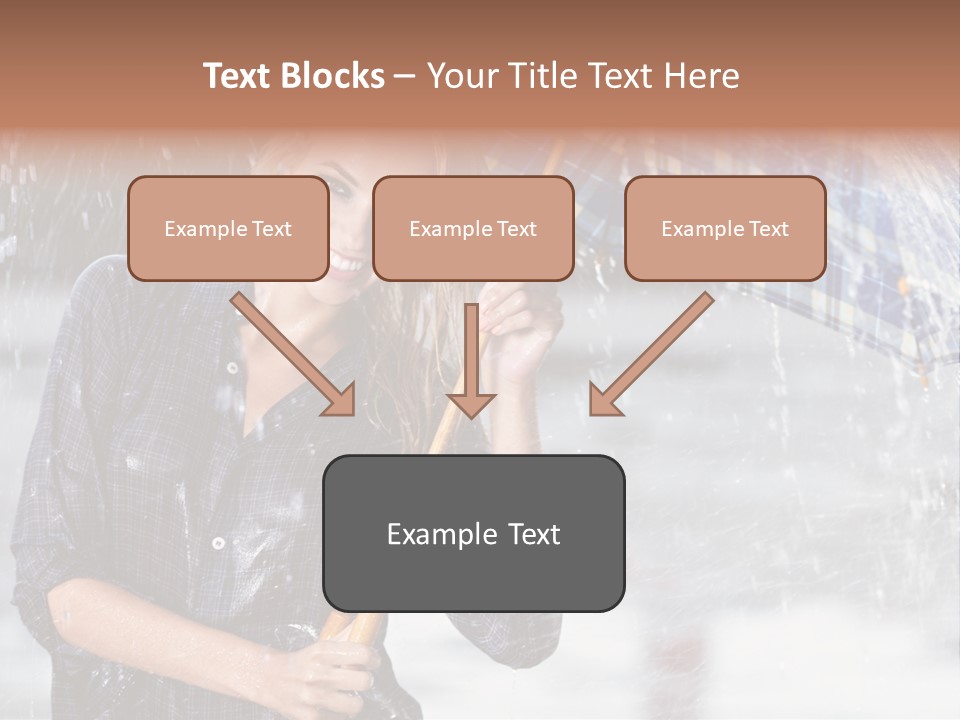 Text Blocks – Your Title Text Here

Example Text

Example Text

Example Text

Example Text